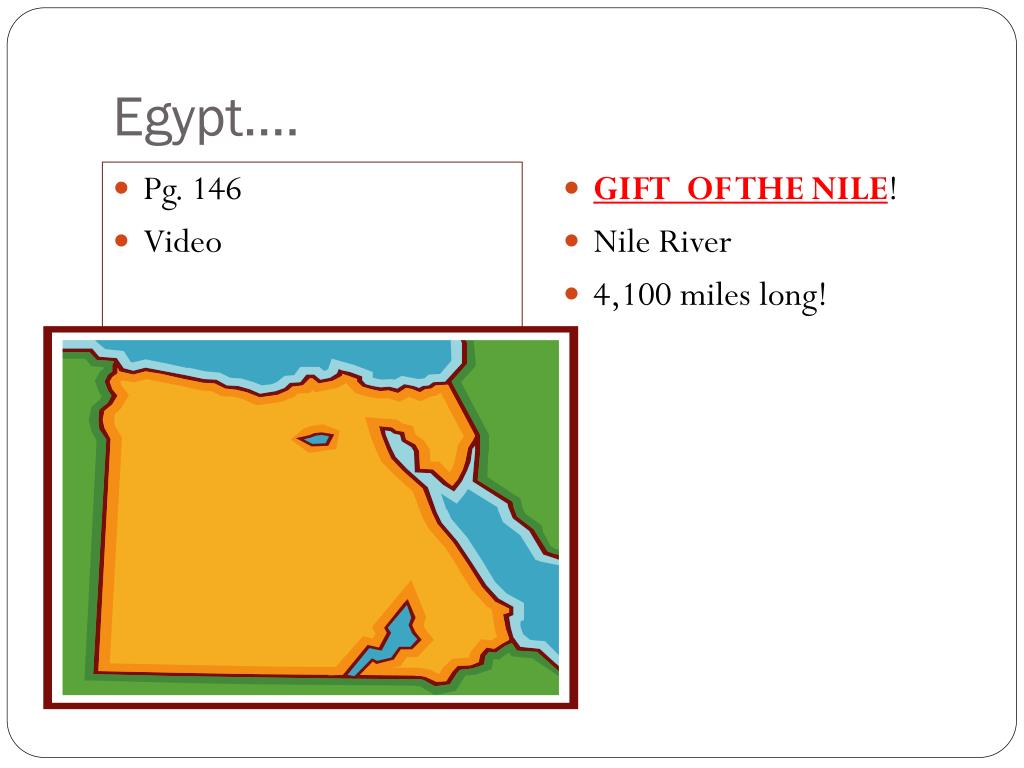 Egypt….

Pg. 146
Video

GIFT OF THE NILE!
Nile River
4,100 miles long!